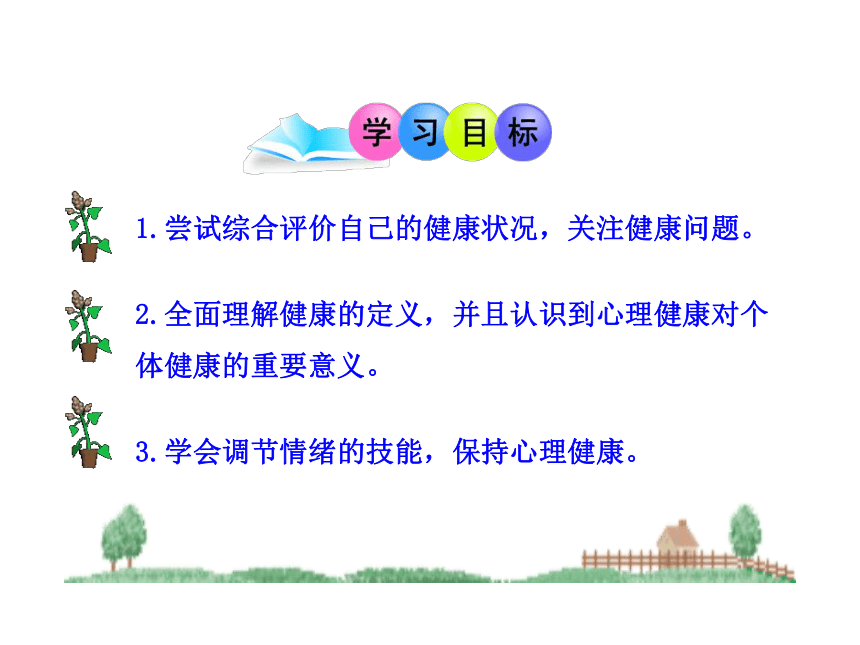 学习目标

1.尝试综合评价自己的健康状况，关注健康问题。

2.全面理解健康的定义，并且认识到心理健康对个体健康的重要意义。

3.学会调节情绪的技能，保持心理健康。